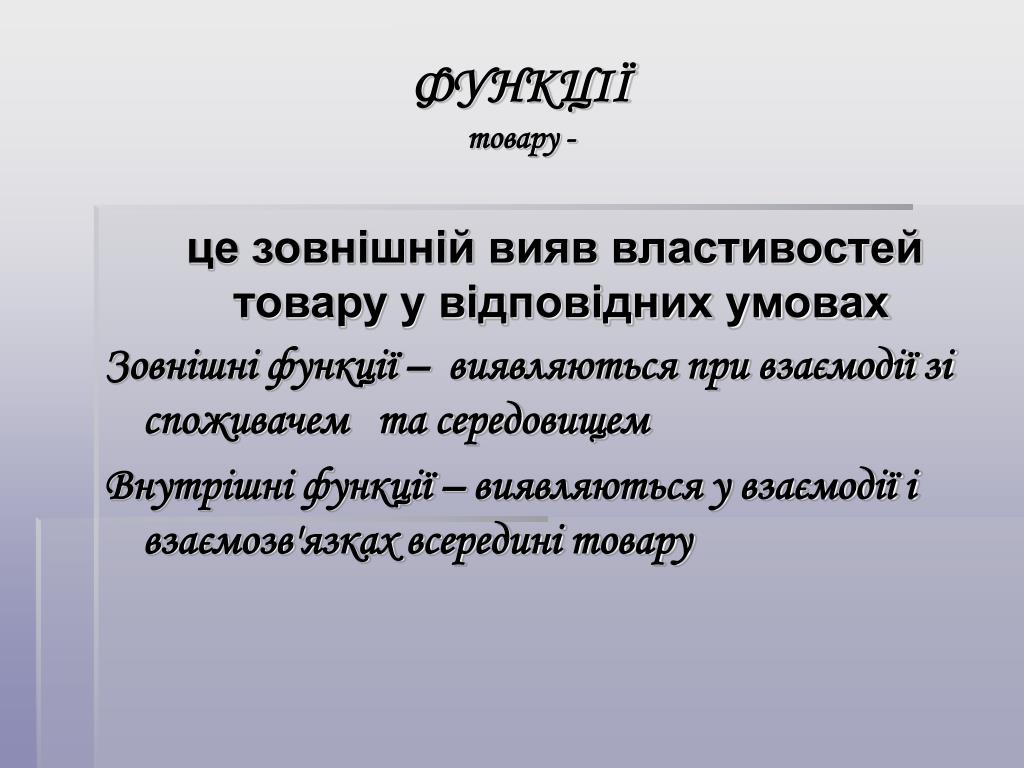 ФУНКЦІЇ
товару -

це зовнішній вияв властивостей товару у відповідних умовах

Зовнішні функції – виявляються при взаємодії зі споживачем та середовищем

Внутрішні функції – виявляються у взаємодії і взаємозв'язках всередині товару